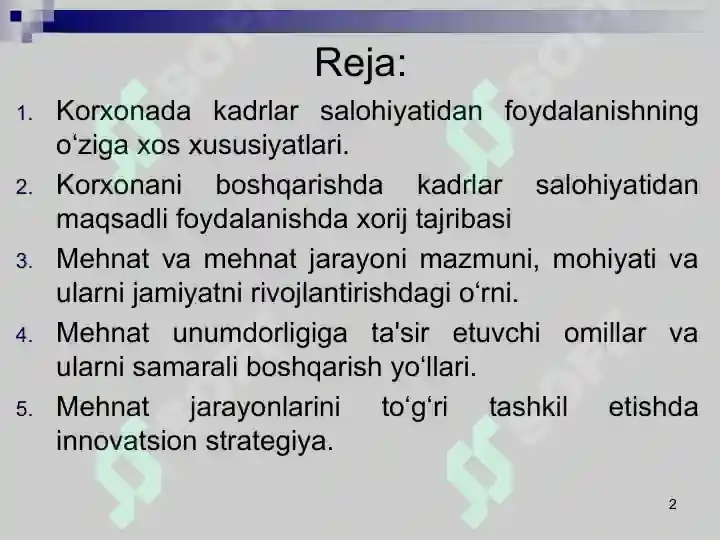 Reja:

1. Korxonada kadrlar salohiyatidan foydalanishning o‘ziga xos xususiyatlari.

2. Korxonani boshqarishda kadrlar salohiyatidan maqsadli foydalanishda xorij tajribasi

3. Mehnat va mehnat jarayoni mazmuni, mohiyati va ularni jamiyatni rivojlantirishdagi o‘rni.

4. Mehnat unumdorligiga ta'sir etuvchi omillar va ularni samarali boshqarish yo‘llari.

5. Mehnat jarayonlarini to‘g‘ri tashkil etishda innovatsion strategiya.

2